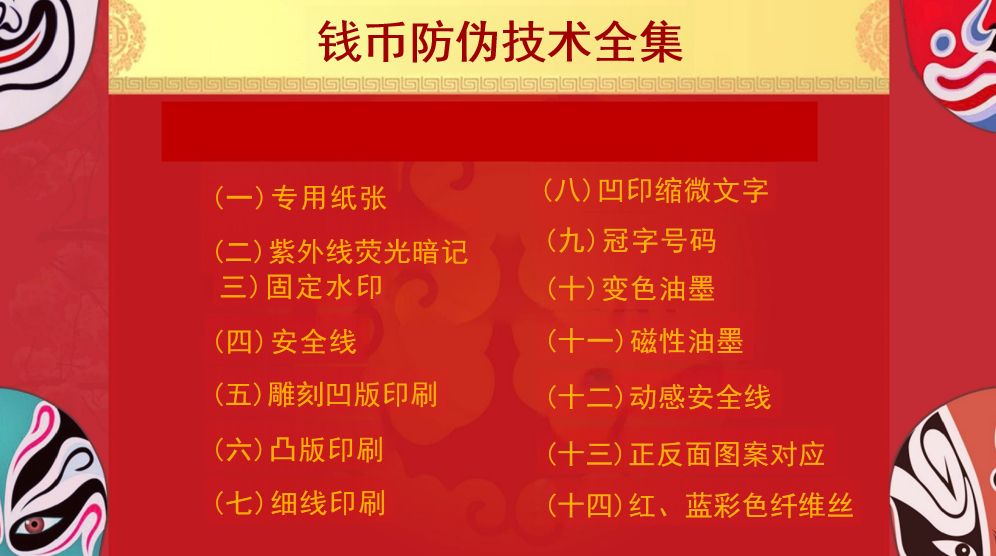 钱币防伪技术全集

(一)专用纸张
(二)紫外线荧光暗记
三)固定水印
(四)安全线
(五)雕刻凹版印刷
(六)凸版印刷
(七)细线印刷

(八)凹印缩微文字
(九)冠字号码
(十)变色油墨
(十一)磁性油墨
(十二)动感安全线
(十三)正反面图案对应
(十四)红、蓝彩色纤维丝